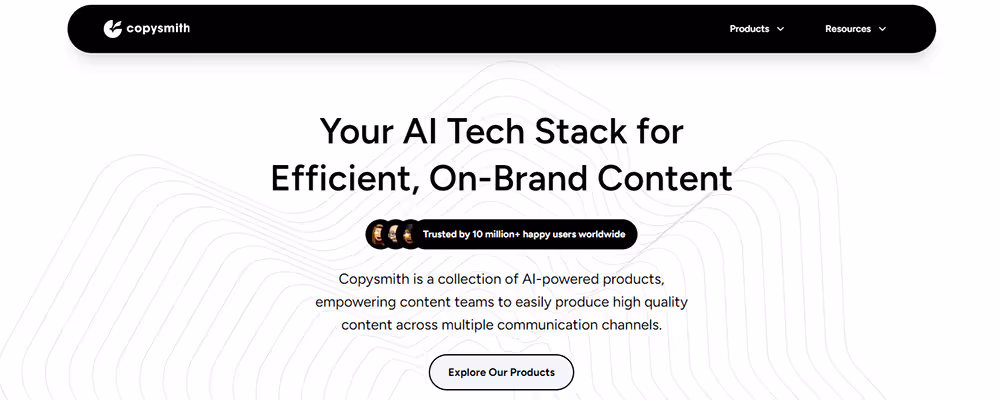 copysmith

Products

Resources

Your AI Tech Stack for Efficient, On-Brand Content

Trusted by 10 million+ happy users worldwide

Copysmith is a collection of AI-powered products, empowering content teams to easily produce high quality content across multiple communication channels.

Explore Our Products